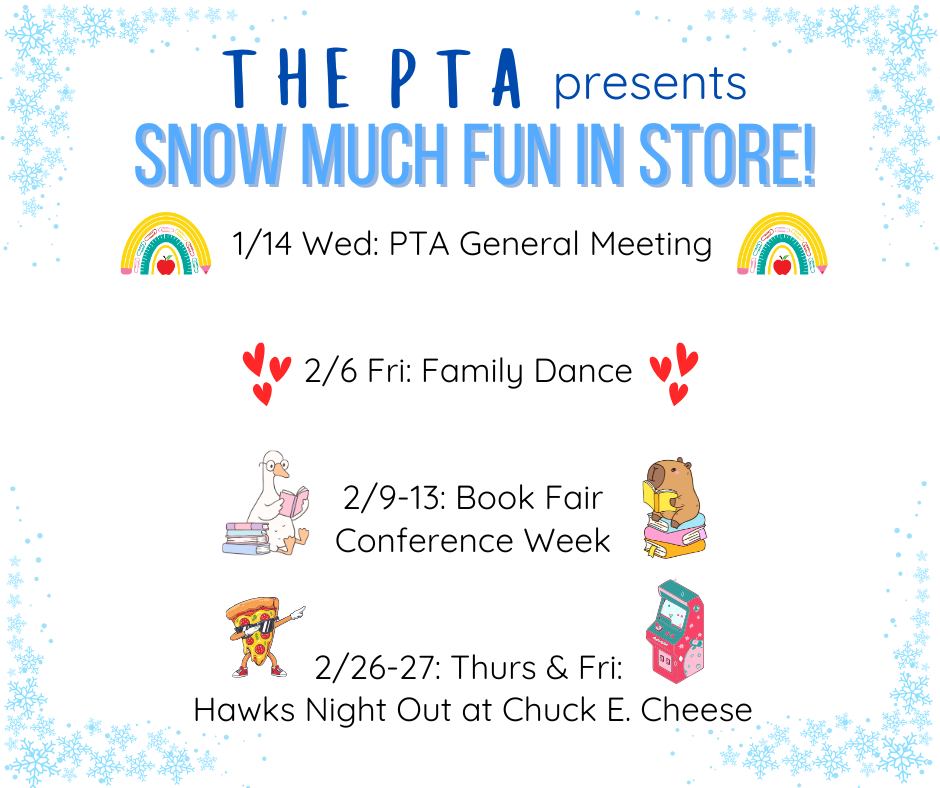 THE PTA presents
SNOW MUCH FUN IN STORE!

1/14 Wed: PTA General Meeting

2/6 Fri: Family Dance

2/9-13: Book Fair
Conference Week

2/26-27: Thurs & Fri:
Hawks Night Out at Chuck E. Cheese